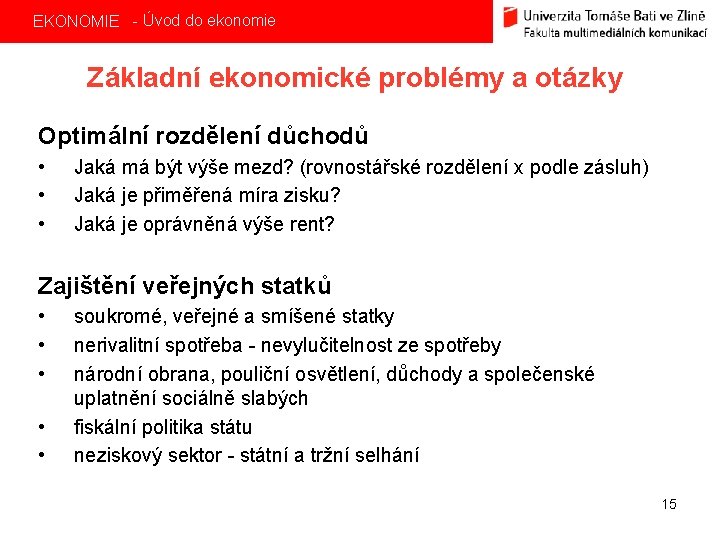 EKONOMIE - Úvod do ekonomie

Univerzita Tomáše Bati ve Zlíně
Fakulta multimediálních komunikací

Základní ekonomické problémy a otázky

Optimální rozdělení důchodů
• Jaká má být výše mezd? (rovnostářské rozdělení x podle zásluh)
• Jaká je přiměřená míra zisku?
• Jaká je oprávněná výše rent?

Zajištění veřejných statků
• soukromé, veřejné a smíšené statky
• nerivalitní spotřeba - nevylučitelnost ze spotřeby
• národní obrana, pouliční osvětlení, důchody a společenské uplatnění sociálně slabých
• fiskální politika státu
• neziskový sektor - státní a tržní selhání

15